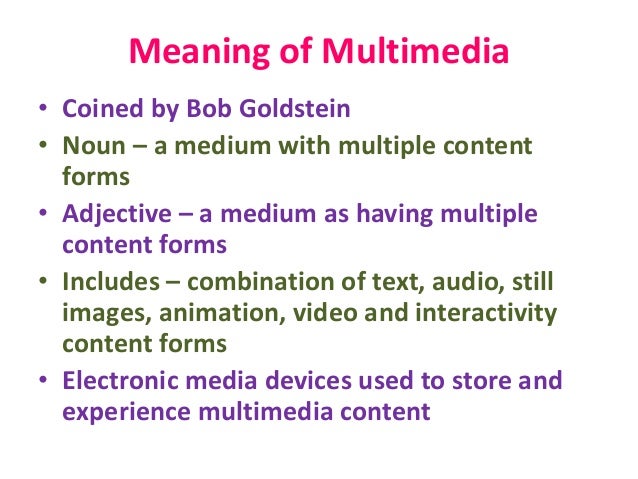 Meaning of Multimedia

• Coined by Bob Goldstein
• Noun – a medium with multiple content forms
• Adjective – a medium as having multiple content forms
• Includes – combination of text, audio, still images, animation, video and interactivity content forms
• Electronic media devices used to store and experience multimedia content